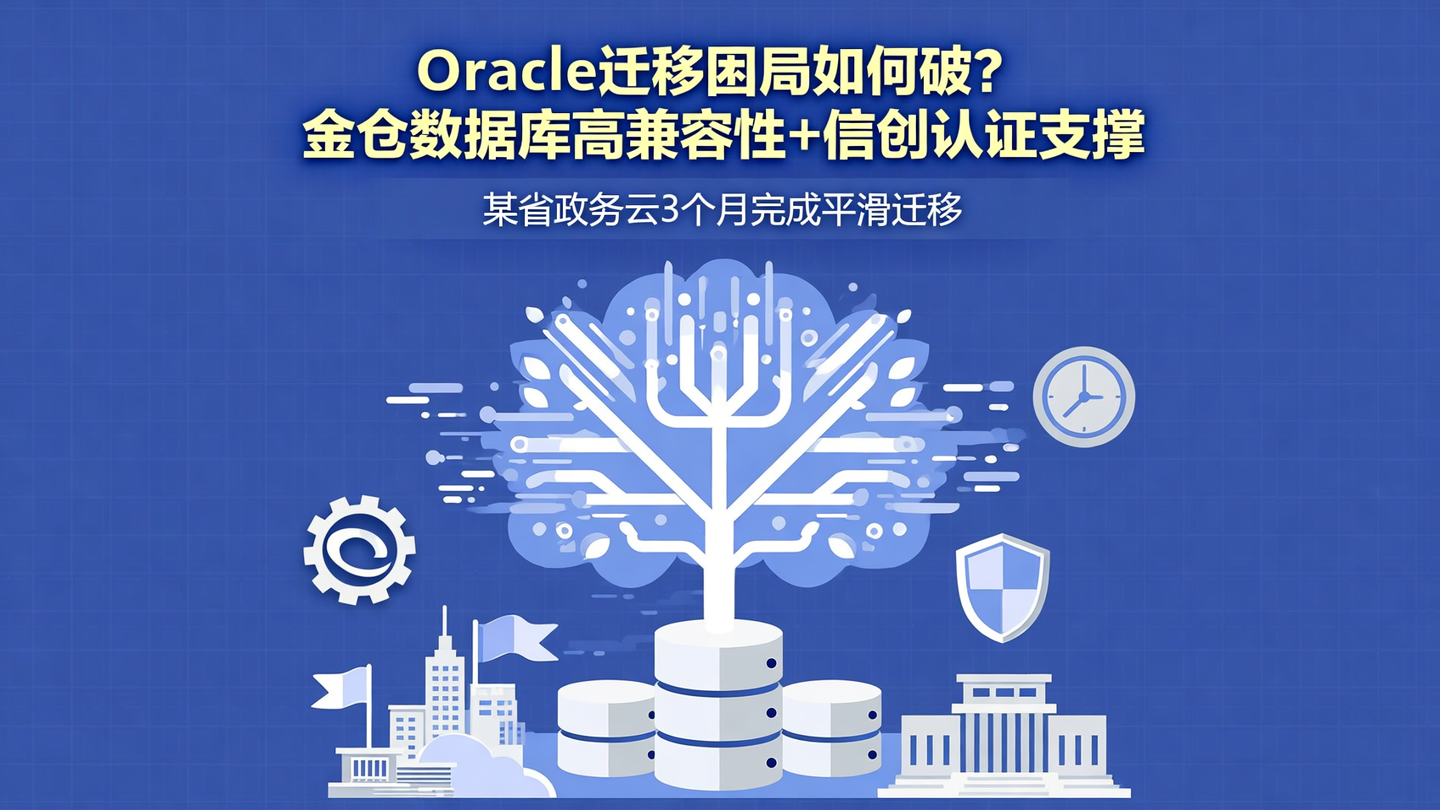 Oracle迁移困局如何破？
金仓数据库高兼容性+信创认证支撑

某省政务云3个月完成平滑迁移